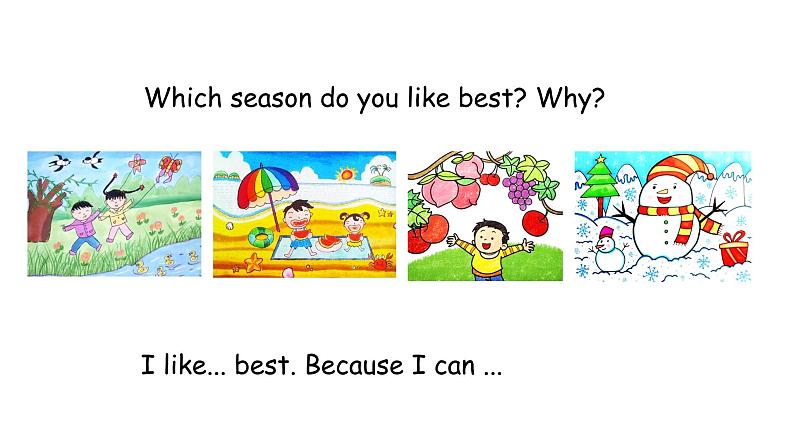 Which season do you like best? Why?

I like... best. Because I can ...